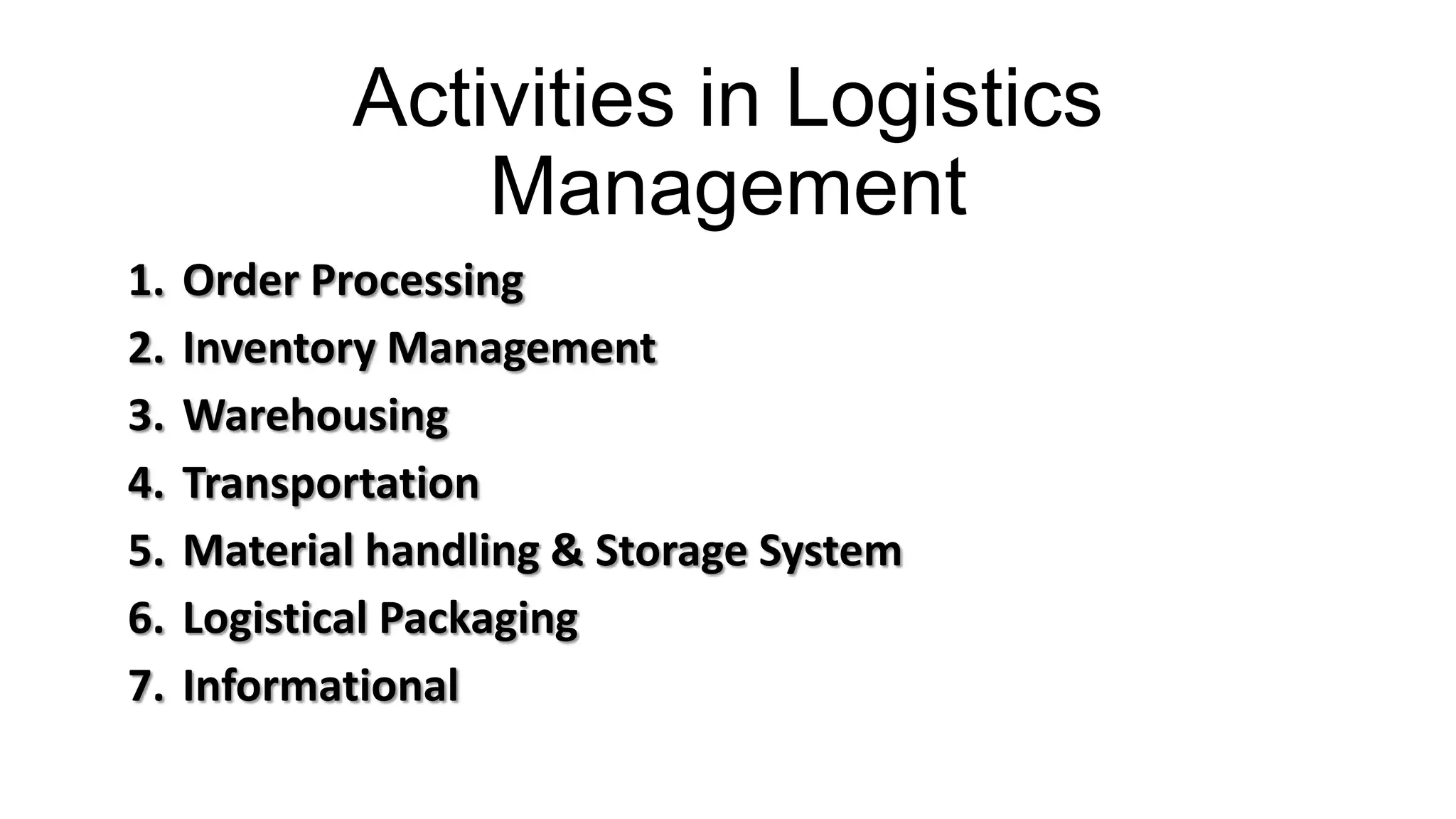 Activities in Logistics Management

1. Order Processing
2. Inventory Management
3. Warehousing
4. Transportation
5. Material handling & Storage System
6. Logistical Packaging
7. Informational